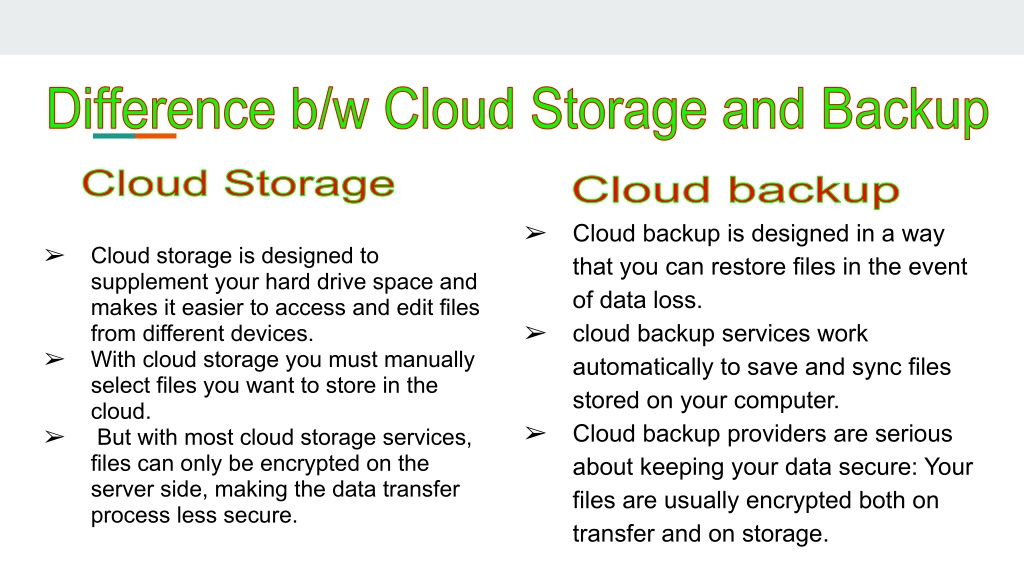 Difference b/w Cloud Storage and Backup

Cloud Storage

➢ Cloud storage is designed to supplement your hard drive space and makes it easier to access and edit files from different devices.
➢ With cloud storage you must manually select files you want to store in the cloud.
➢ But with most cloud storage services, files can only be encrypted on the server side, making the data transfer process less secure.

Cloud backup

➢ Cloud backup is designed in a way that you can restore files in the event of data loss.
➢ cloud backup services work automatically to save and sync files stored on your computer.
➢ Cloud backup providers are serious about keeping your data secure: Your files are usually encrypted both on transfer and on storage.